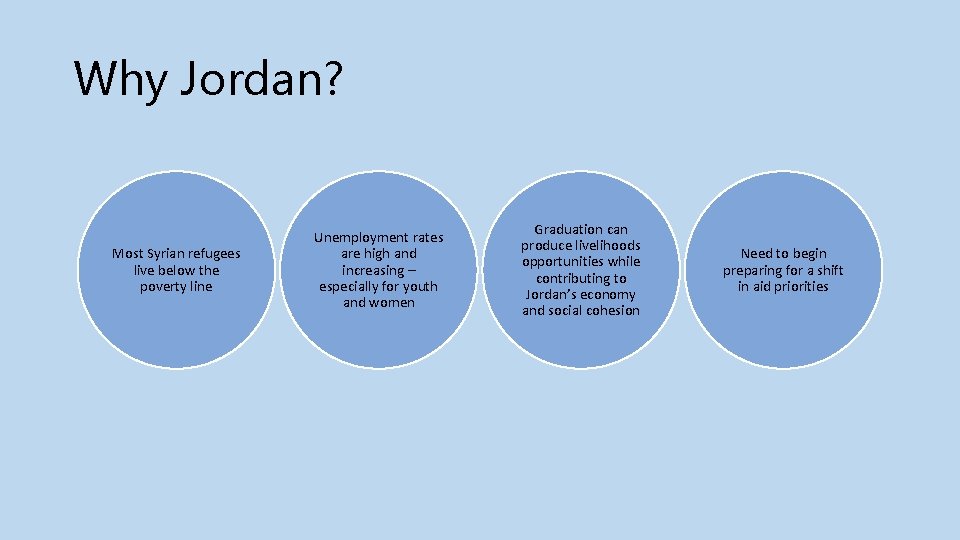 Why Jordan?

Most Syrian refugees live below the poverty line

Unemployment rates are high and increasing – especially for youth and women

Graduation can produce livelihoods opportunities while contributing to Jordan's economy and social cohesion

Need to begin preparing for a shift in aid priorities